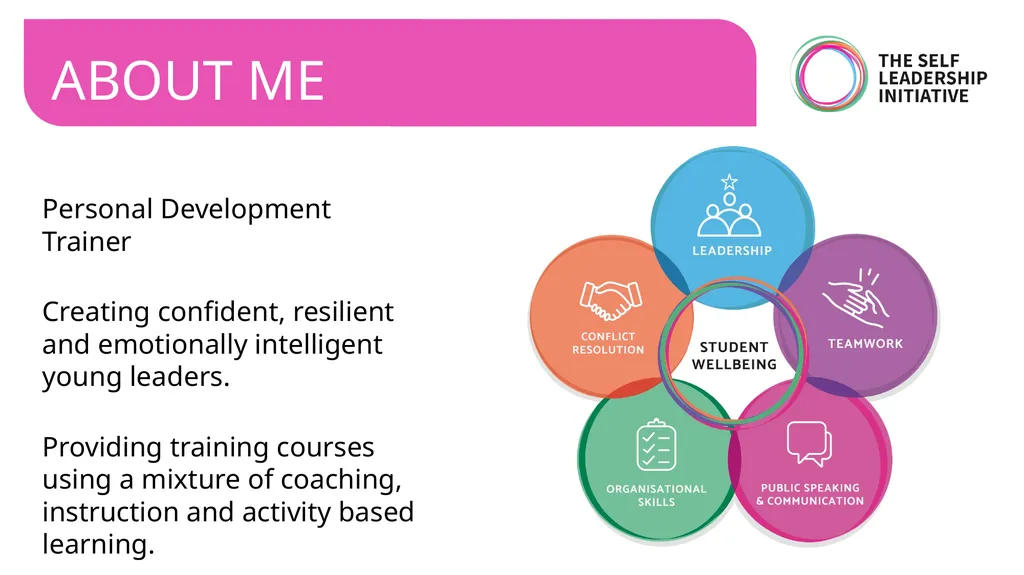 ABOUT ME

THE SELF LEADERSHIP INITIATIVE

Personal Development Trainer

Creating confident, resilient and emotionally intelligent young leaders.

Providing training courses using a mixture of coaching, instruction and activity based learning.

LEADERSHIP

TEAMWORK

PUBLIC SPEAKING & COMMUNICATION

ORGANISATIONAL SKILLS

CONFLICT RESOLUTION

STUDENT WELLBEING